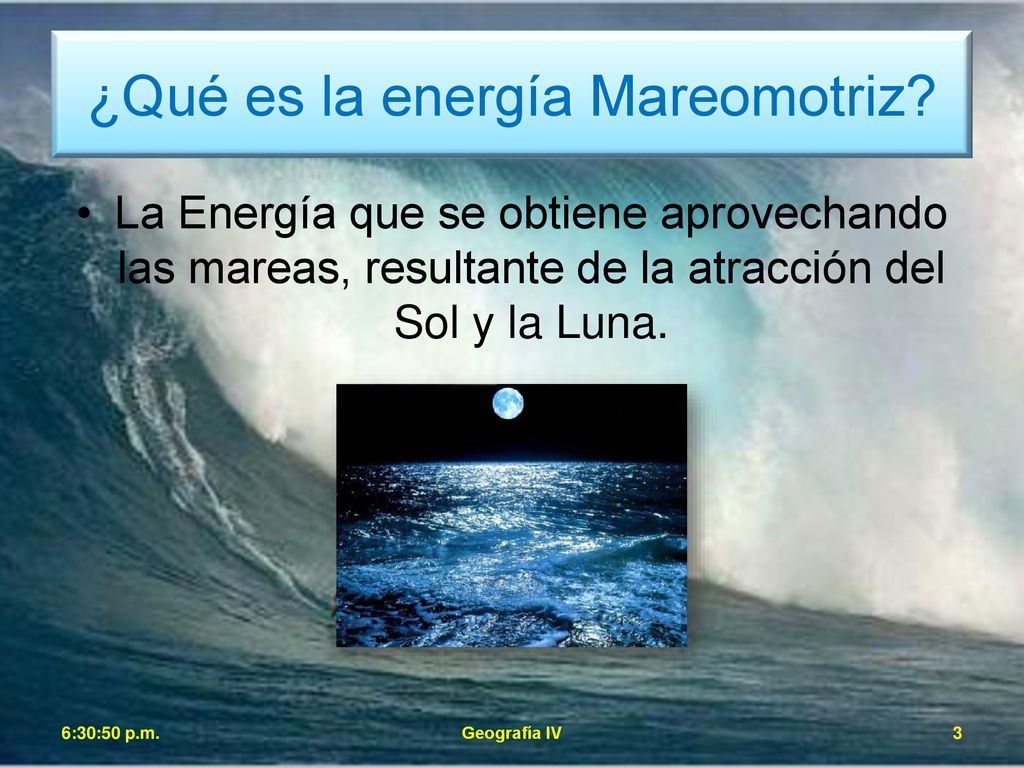 ¿Qué es la energía Mareomotriz?

• La Energía que se obtiene aprovechando las mareas, resultante de la atracción del Sol y la Luna.

6:30:50 p.m.

Geografía IV

3